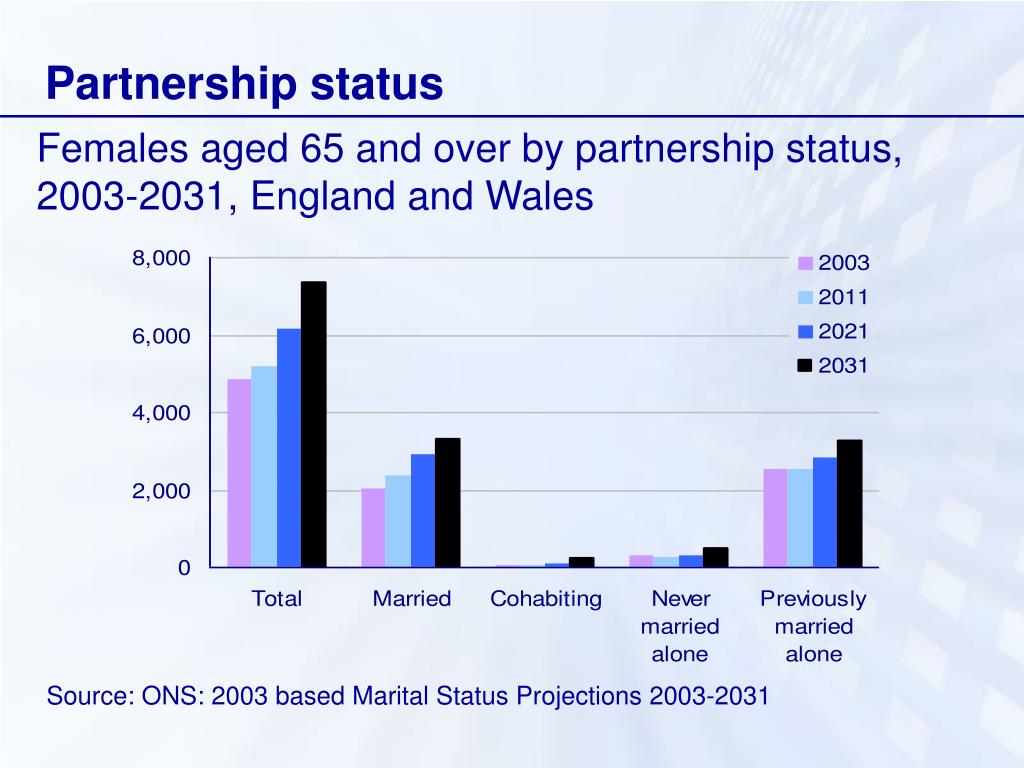 Partnership status

Females aged 65 and over by partnership status, 2003-2031, England and Wales

8,000
6,000
4,000
2,000
0

2003
2011
2021
2031

Total
Married
Cohabiting
Never married alone
Previously married alone

Source: ONS: 2003 based Marital Status Projections 2003-2031